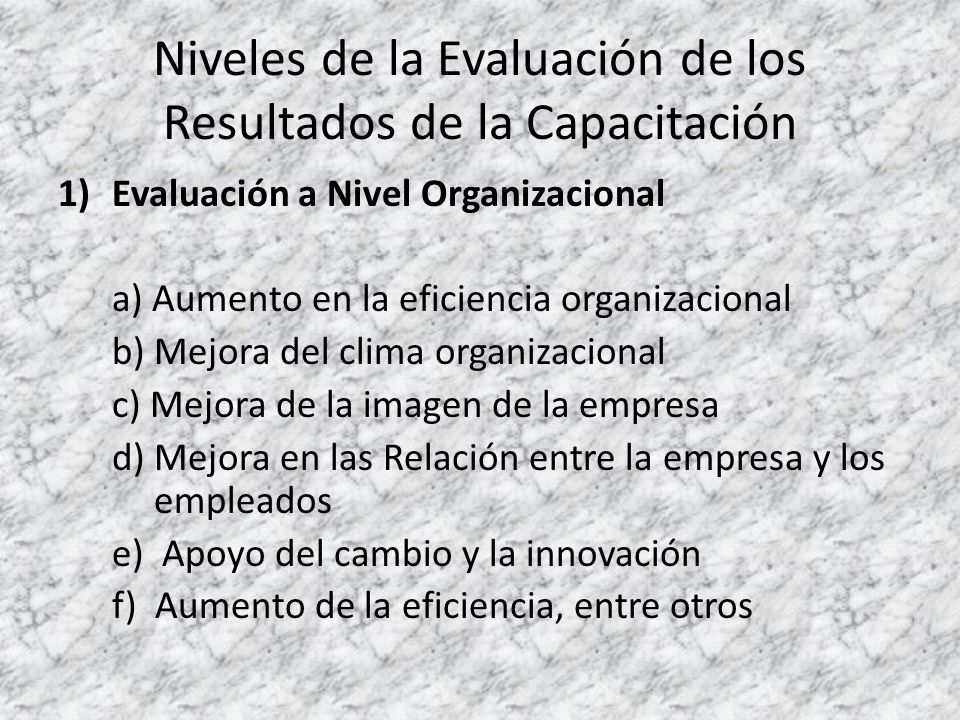 Niveles de la Evaluación de los Resultados de la Capacitación

1) Evaluación a Nivel Organizacional

a) Aumento en la eficiencia organizacional
b) Mejora del clima organizacional
c) Mejora de la imagen de la empresa
d) Mejora en las Relación entre la empresa y los empleados
e) Apoyo del cambio y la innovación
f) Aumento de la eficiencia, entre otros